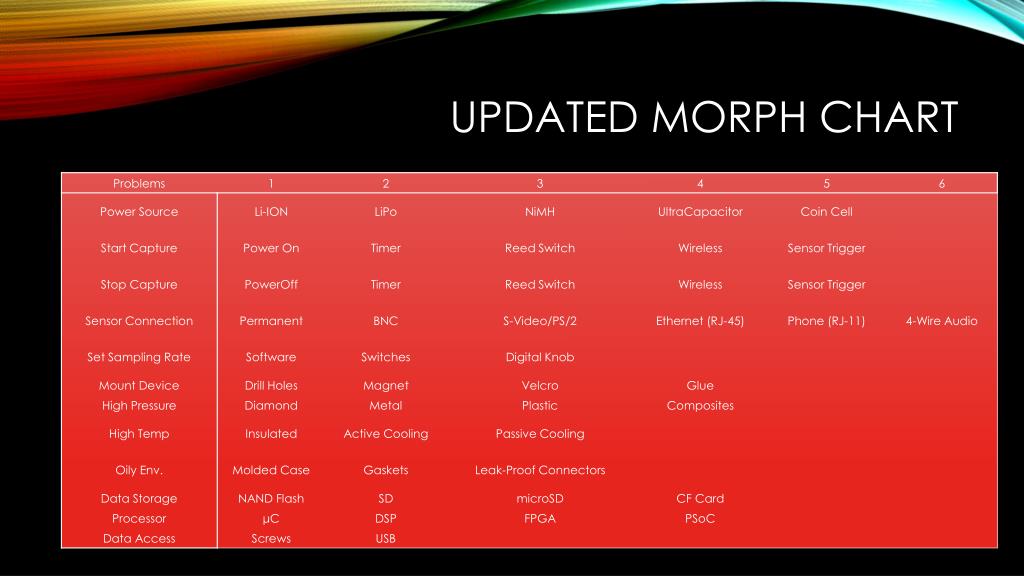 UPDATED MORPH CHART

| Problems | 1 | 2 | 3 | 4 | 5 | 6 |
|---|---|---|---|---|---|---|
| Power Source | Li-ION | LiPo | NiMH | UltraCapacitor | Coin Cell | |
| Start Capture | Power On | Timer | Reed Switch | Wireless | Sensor Trigger | |
| Stop Capture | PowerOff | Timer | Reed Switch | Wireless | Sensor Trigger | |
| Sensor Connection | Permanent | BNC | S-Video/PS/2 | Ethernet (RJ-45) | Phone (RJ-11) | 4-Wire Audio |
| Set Sampling Rate | Software | Switches | Digital Knob | | | |
| Mount Device | Drill Holes | Magnet | Velcro | Glue | | |
| High Pressure | Diamond | Metal | Plastic | Composites | | |
| High Temp | Insulated | Active Cooling | Passive Cooling | | | |
| Oily Env. | Molded Case | Gaskets | Leak-Proof Connectors | | | |
| Data Storage | NAND Flash | SD | microSD | CF Card | | |
| Processor | μC | DSP | FPGA | PSoC | | |
| Data Access | Screws | USB | | | | |